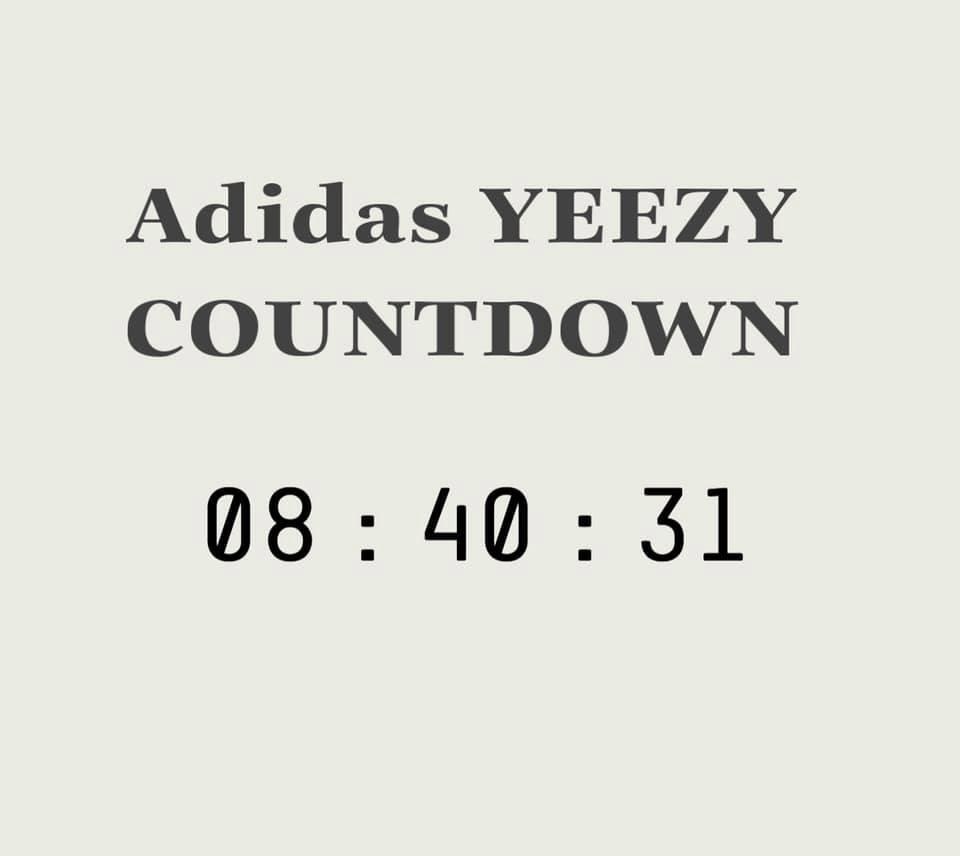 Adidas YEEZY COUNTDOWN

08 : 40 : 31